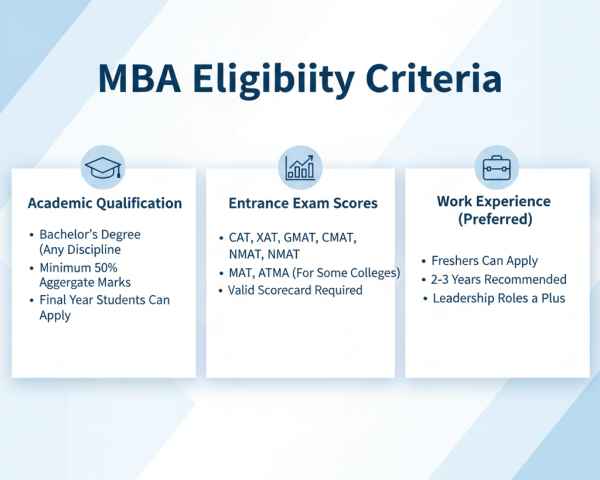 MBA Eligibiity Criteria

Academic Qualification

• Bachelor's Degree (Any Discipline
• Minimum 50% Aggergate Marks
• Final Year Students Can Apply

Entrance Exam Scores

• CAT, XAT, GMAT, CMAT, NMAT, NMAT
• MAT, ATMA (For Some Colleges)
• Valid Scorecard Required

Work Experience (Preferred)

• Freshers Can Apply
• 2-3 Years Recommended
• Leadership Roles a Plus